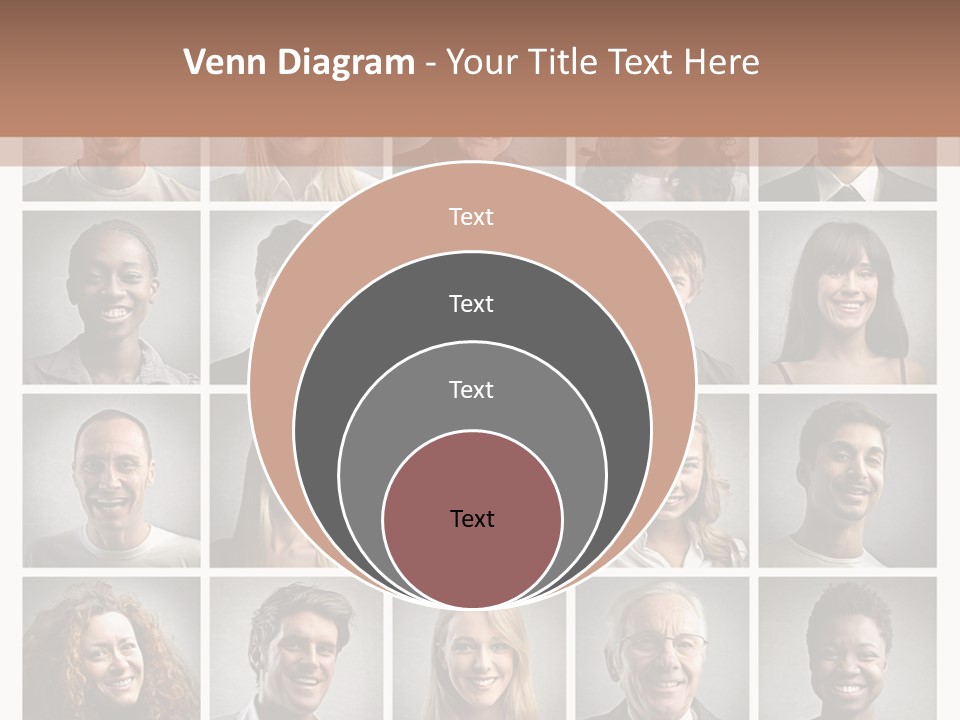 Venn Diagram - Your Title Text Here

Text

Text

Text

Text